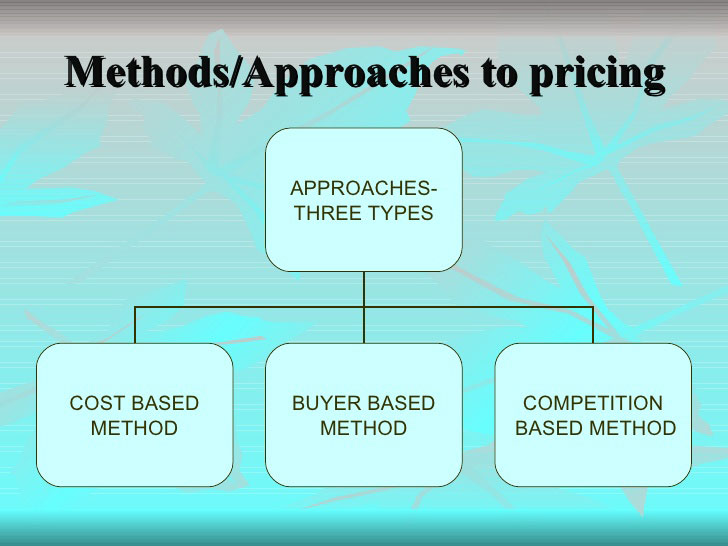 Methods/Approaches to pricing

APPROACHES-THREE TYPES

COST BASED METHOD

BUYER BASED METHOD

COMPETITION BASED METHOD